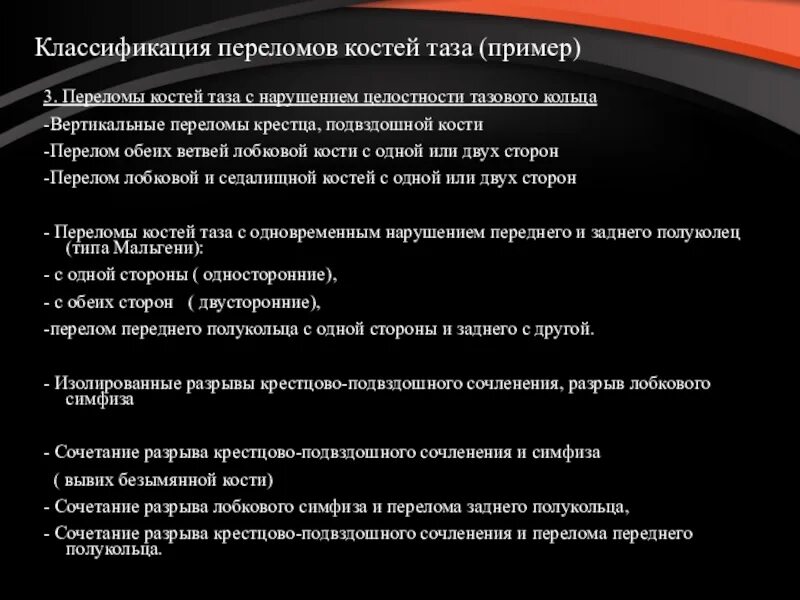 Классификация переломов костей таза (пример)

3. Переломы костей таза с нарушением целостности тазового кольца

-Вертикальные переломы крестца, подвздошной кости

-Перелом обеих ветвей лобковой кости с одной или двух сторон

-Перелом лобковой и седалищной костей с одной или двух сторон

- Переломы костей таза с одновременным нарушением переднего и заднего полуколец (типа Мальгени):

- с одной стороны ( односторонние),

- с обеих сторон ( двусторонние),

-перелом переднего полукольца с одной стороны и заднего с другой.

- Изолированные разрывы крестцово-подвздошного сочленения, разрыв лобкового симфиза

- Сочетание разрыва крестцово-подвздошного сочленения и симфиза ( вывих безымянной кости)

- Сочетание разрыва лобкового симфиза и перелома заднего полукольца,

- Сочетание разрыва крестцово-подвздошного сочленения и перелома переднего полукольца.